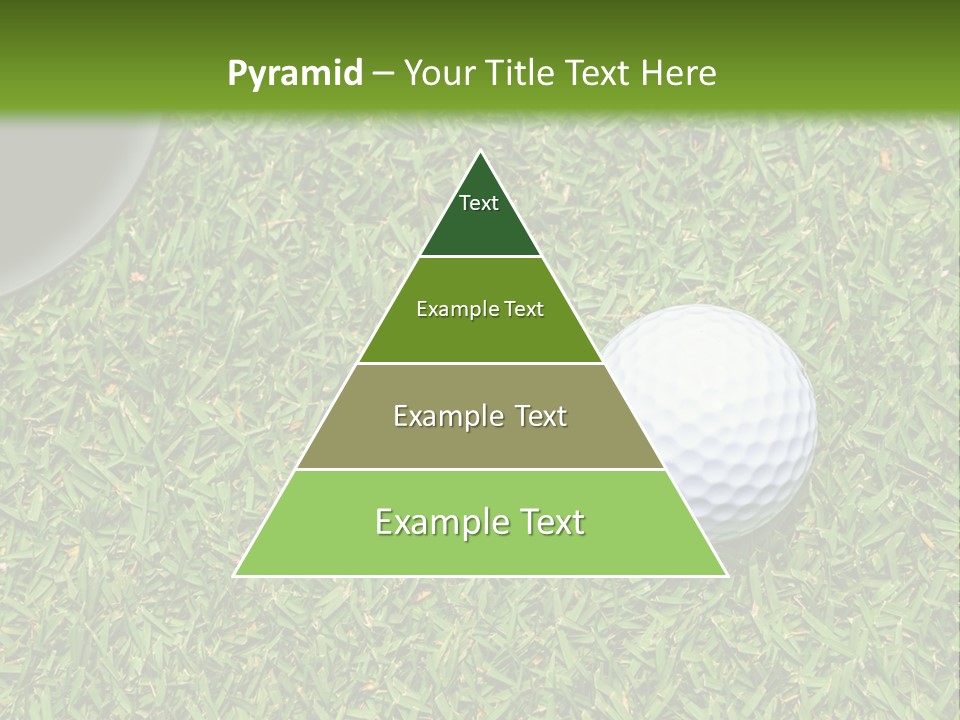 Pyramid – Your Title Text Here

Text

Example Text

Example Text

Example Text